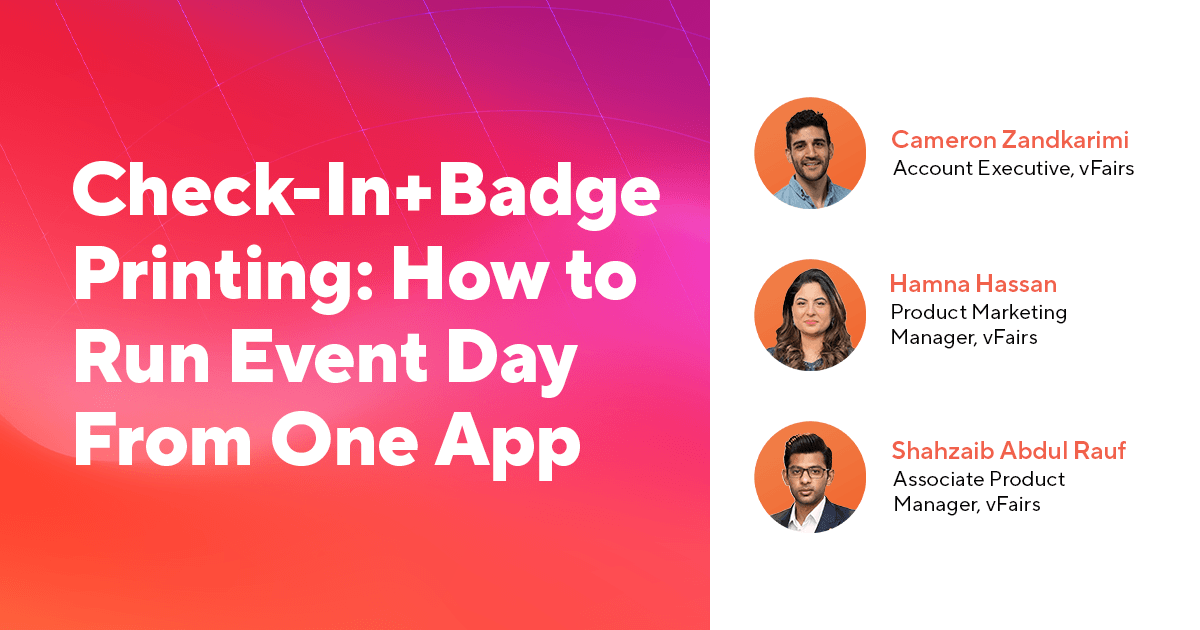 Check-In+Badge Printing: How to Run Event Day From One App

Cameron Zandkarimi
Account Executive, vFairs

Hamna Hassan
Product Marketing Manager, vFairs

Shahzaib Abdul Rauf
Associate Product Manager, vFairs